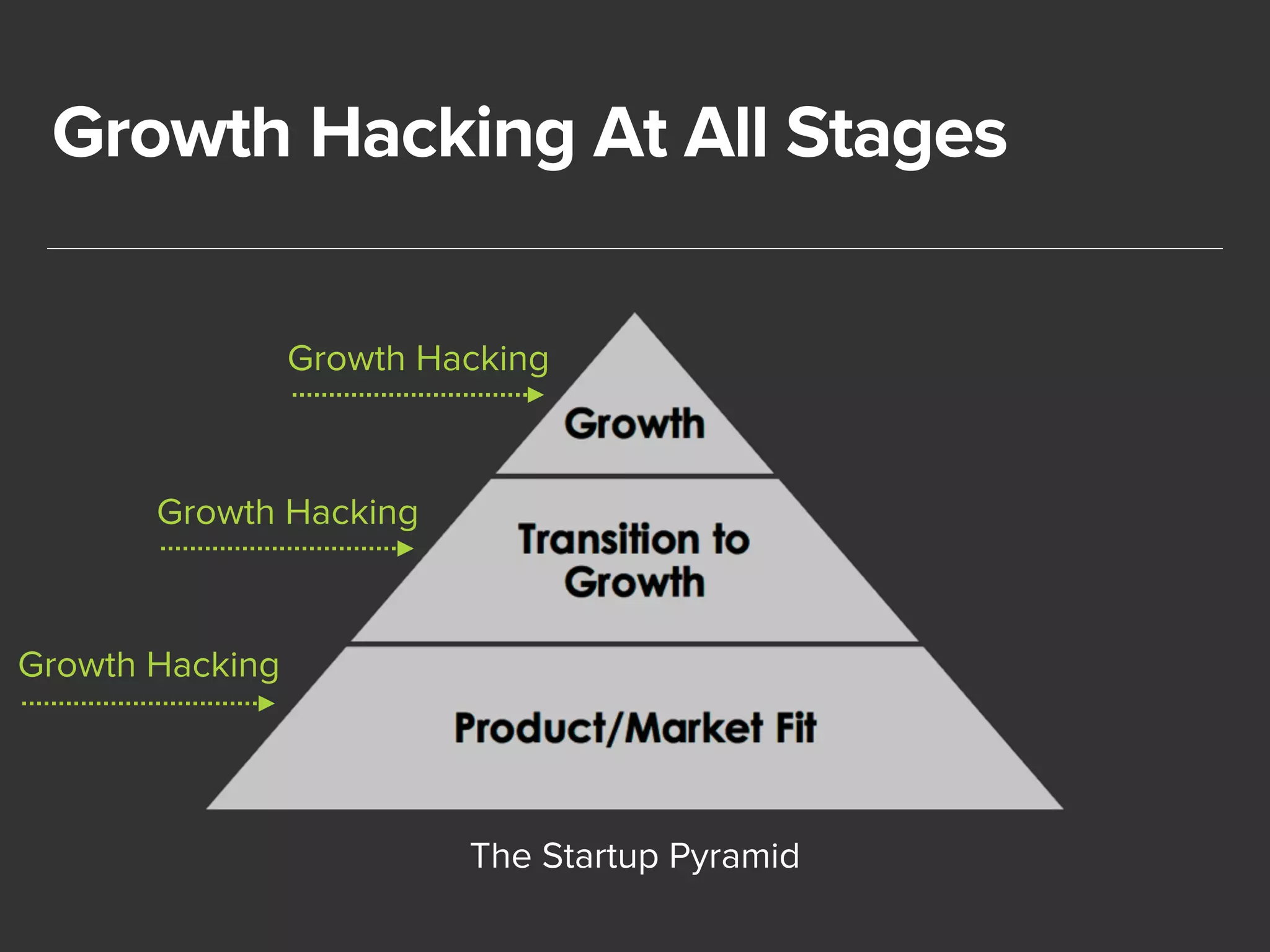 Growth Hacking At All Stages

Growth Hacking

Growth

Growth Hacking

Transition to Growth

Growth Hacking

Product/Market Fit

The Startup Pyramid